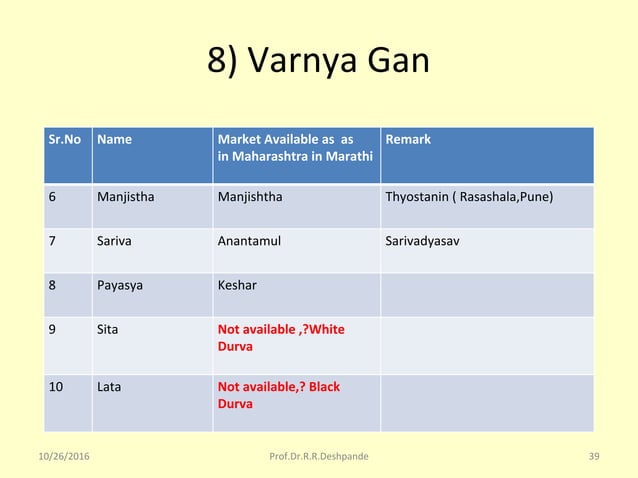 8) Varnya Gan

| Sr.No | Name | Market Available as as in Maharashtra in Marathi | Remark |
|---|---|---|---|
| 6 | Manjistha | Manjishtha | Thyostanin ( Rasashala,Pune) |
| 7 | Sariva | Anantamul | Sarivadyasav |
| 8 | Payasya | Keshar | |
| 9 | Sita | Not available ,?White Durva | |
| 10 | Lata | Not available,? Black Durva | |

10/26/2016 Prof.Dr.R.R.Deshpande 39